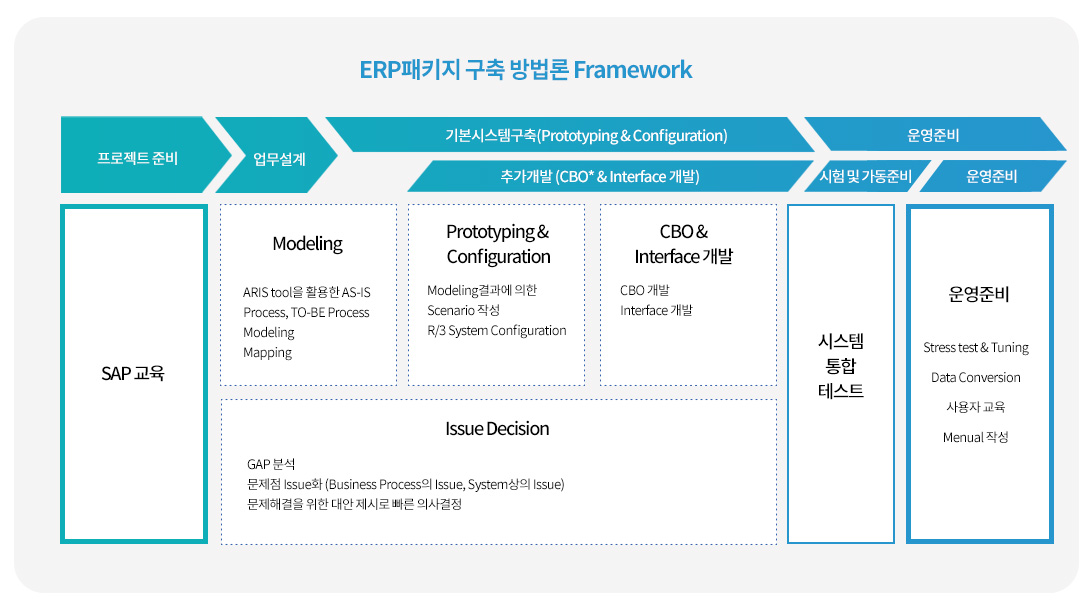 ERP패키지 구축 방법론 Framework

프로젝트 준비

업무설계

기본시스템구축(Prototyping & Configuration)

추가개발 (CBO* & Interface 개발)

운영준비

시험 및 가동준비

운영준비

SAP 교육

Modeling

ARIS tool을 활용한 AS-IS Process, TO-BE Process Modeling Mapping

Prototyping & Configuration

Modeling결과에 의한 Scenario 작성 R/3 System Configuration

CBO & Interface 개발

CBO 개발 Interface 개발

Issue Decision

GAP 분석
문제점 Issue화 (Business Process의 Issue, System상의 Issue)
문제해결을 위한 대안 제시로 빠른 의사결정

시스템 통합 테스트

운영준비

Stress test & Tuning

Data Conversion

사용자 교육

Menual 작성